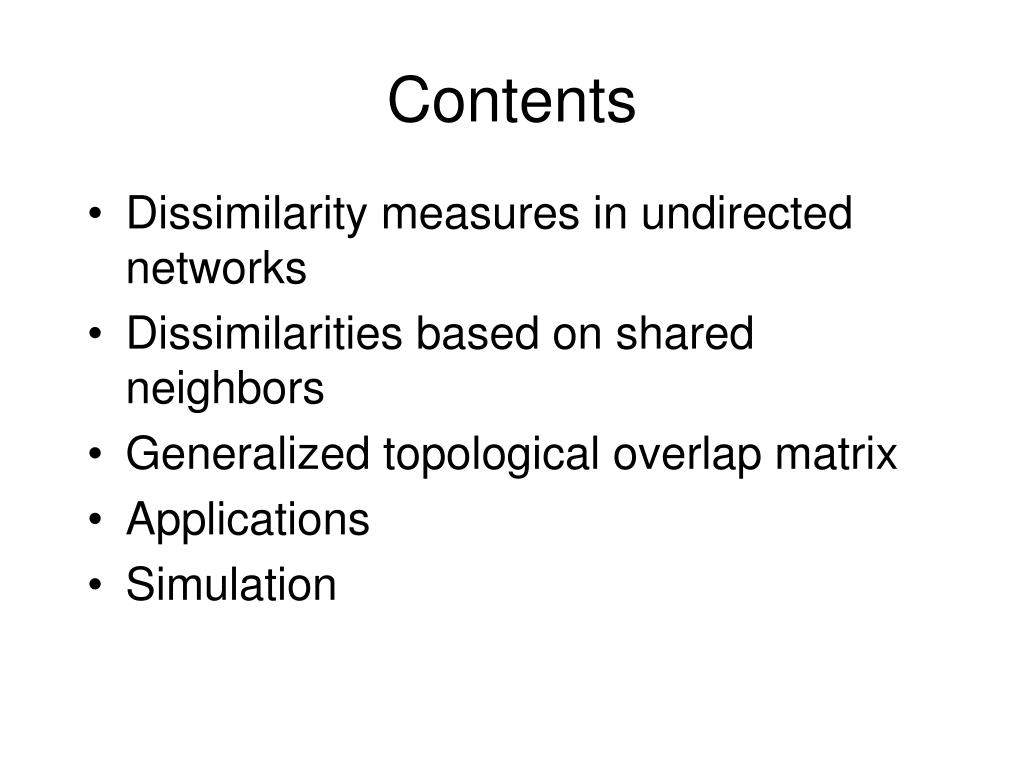 Contents

• Dissimilarity measures in undirected networks
• Dissimilarities based on shared neighbors
• Generalized topological overlap matrix
• Applications
• Simulation